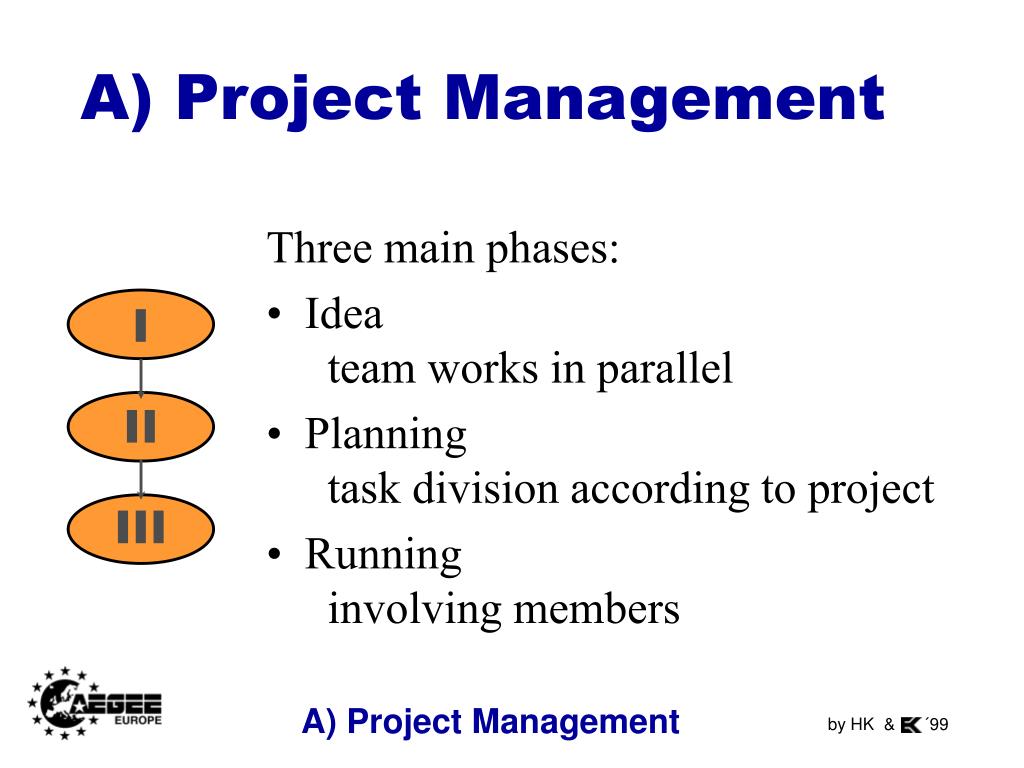 A) Project Management

I

II

III

Three main phases:

• Idea
team works in parallel

• Planning
task division according to project

• Running
involving members

AEGEE EUROPE

A) Project Management

by HK & K ´99